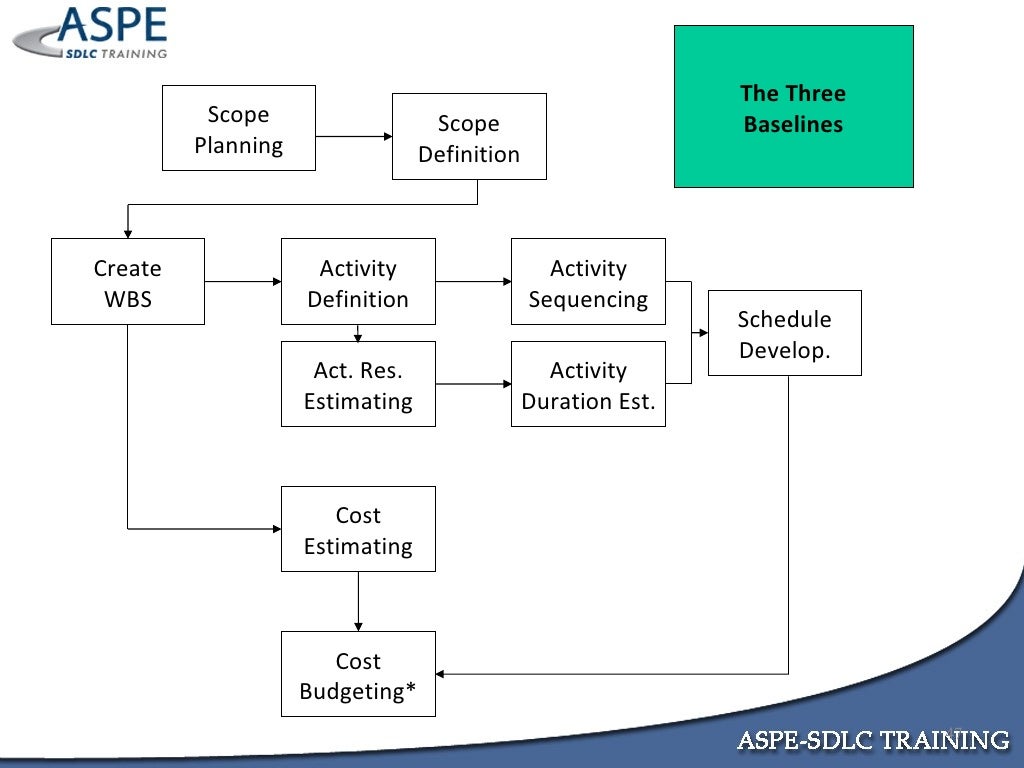 ASPE
SDLC TRAINING

The Three Baselines

Scope Planning

Scope Definition

Create WBS

Activity Definition

Activity Sequencing

Schedule Develop.

Act. Res. Estimating

Activity Duration Est.

Cost Estimating

Cost Budgeting*

ASPE-SDLC TRAINING